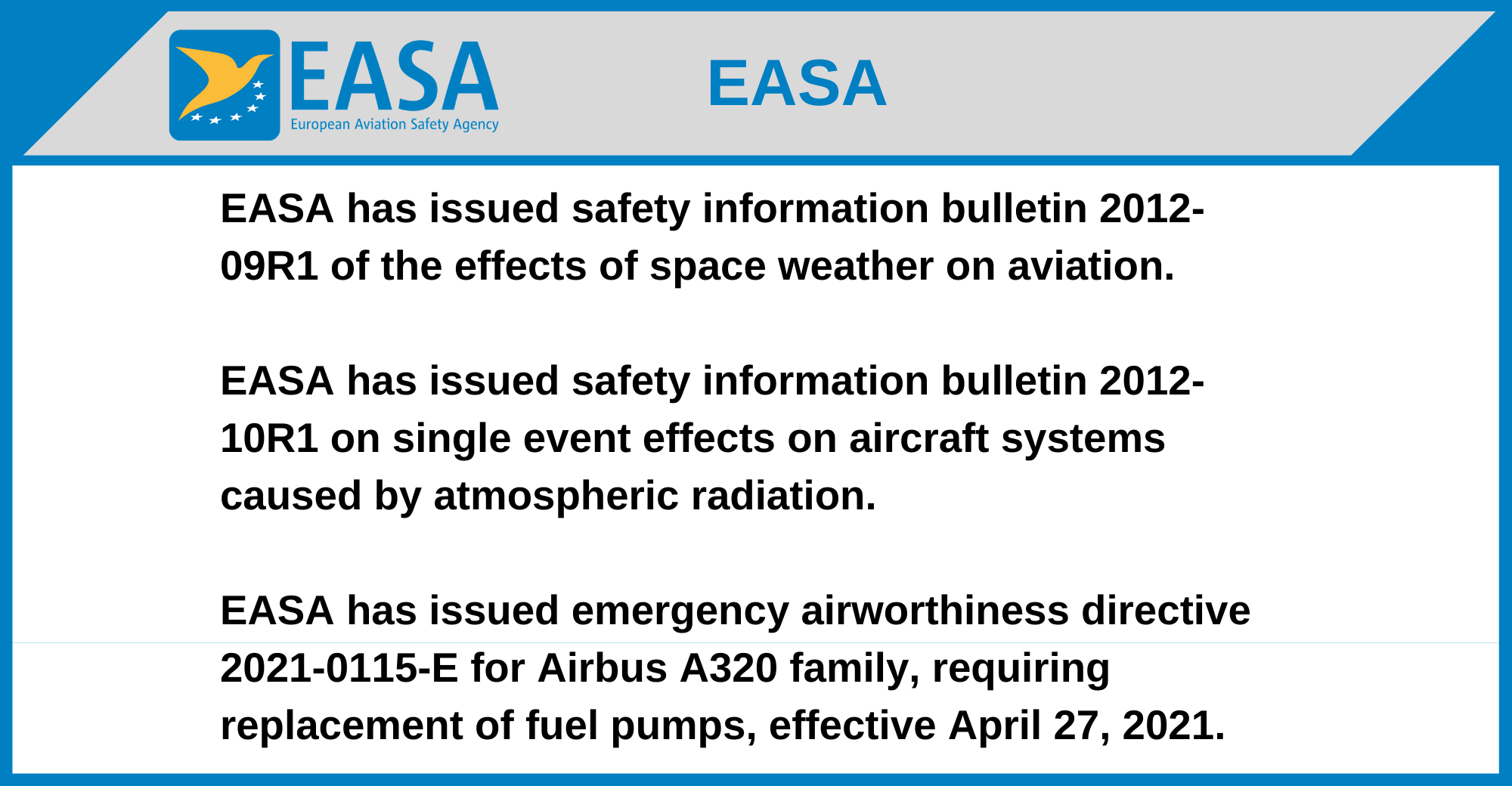 EASA
European Aviation Safety Agency

EASA

EASA has issued safety information bulletin 2012-09R1 of the effects of space weather on aviation.

EASA has issued safety information bulletin 2012-10R1 on single event effects on aircraft systems caused by atmospheric radiation.

EASA has issued emergency airworthiness directive 2021-0115-E for Airbus A320 family, requiring replacement of fuel pumps, effective April 27, 2021.